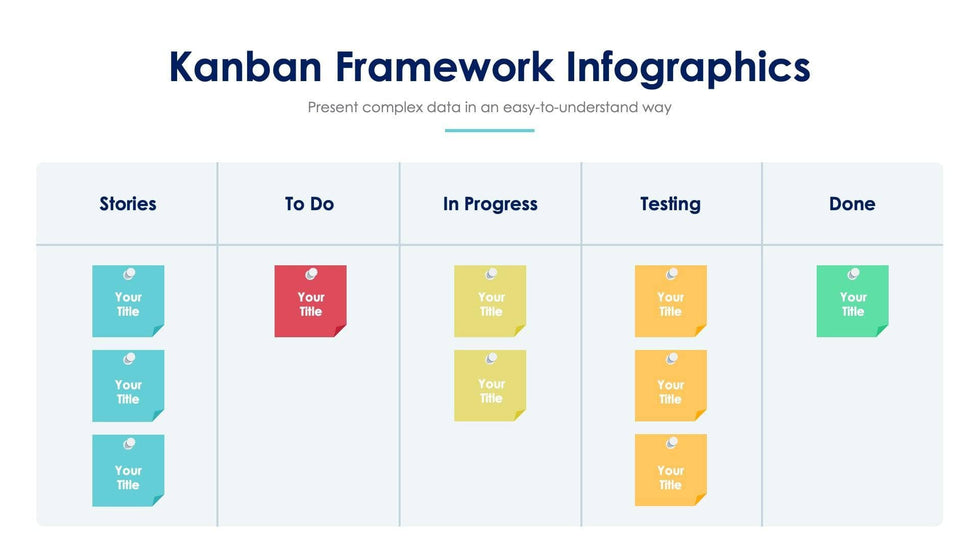 Kanban Framework Infographics

Present complex data in an easy-to-understand way

| Stories | To Do | In Progress | Testing | Done |
|---|---|---|---|---|
| Your Title | Your Title | Your Title | Your Title | Your Title |
| Your Title | | Your Title | Your Title | |
| Your Title | | | Your Title | |